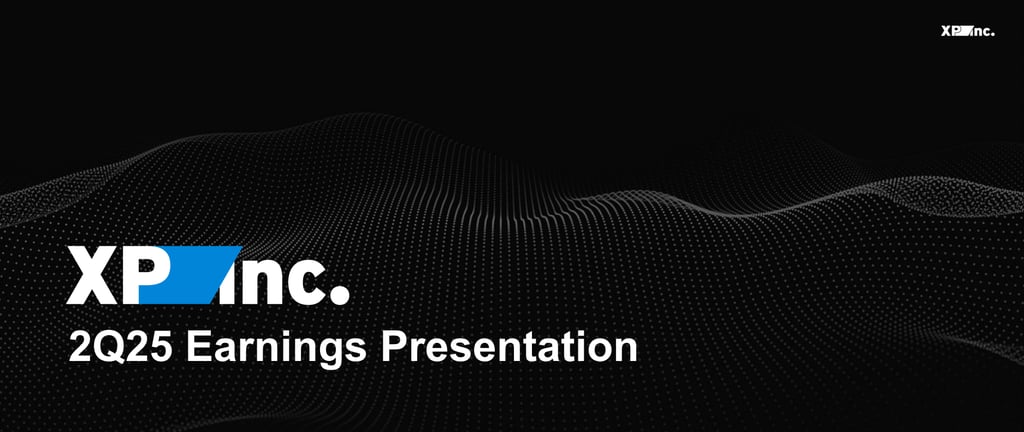 XP Inc.

XP Inc.

2Q25 Earnings Presentation